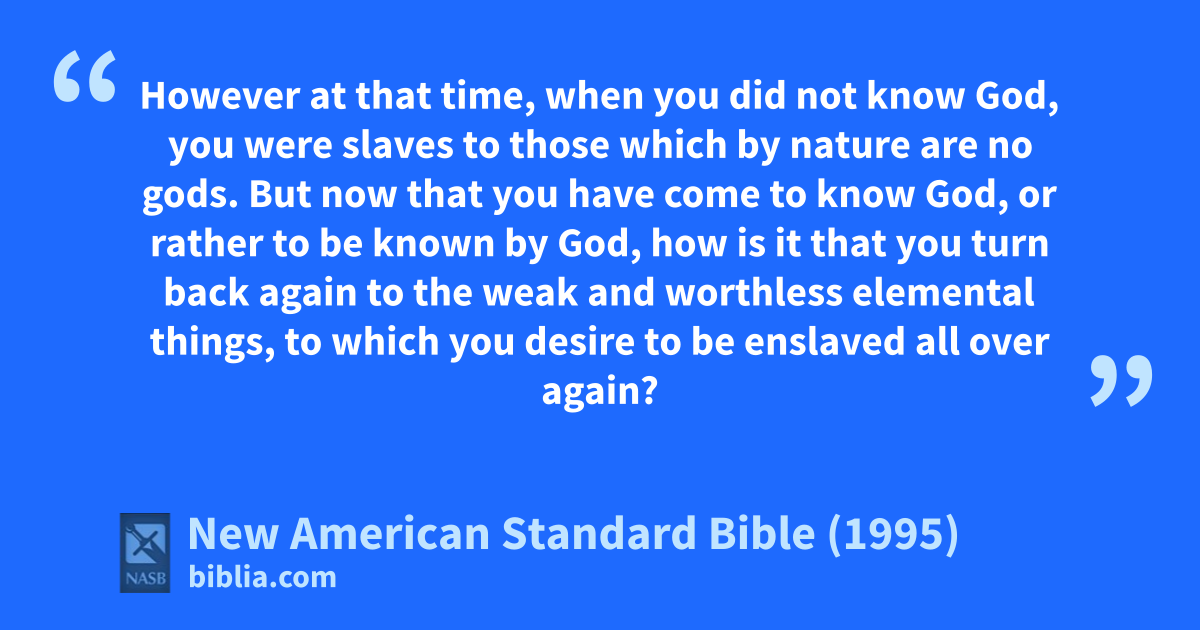 “ However at that time, when you did not know God, you were slaves to those which by nature are no gods. But now that you have come to know God, or rather to be known by God, how is it that you turn back again to the weak and worthless elemental things, to which you desire to be enslaved all over again? ”

NASB

New American Standard Bible (1995)
biblia.com